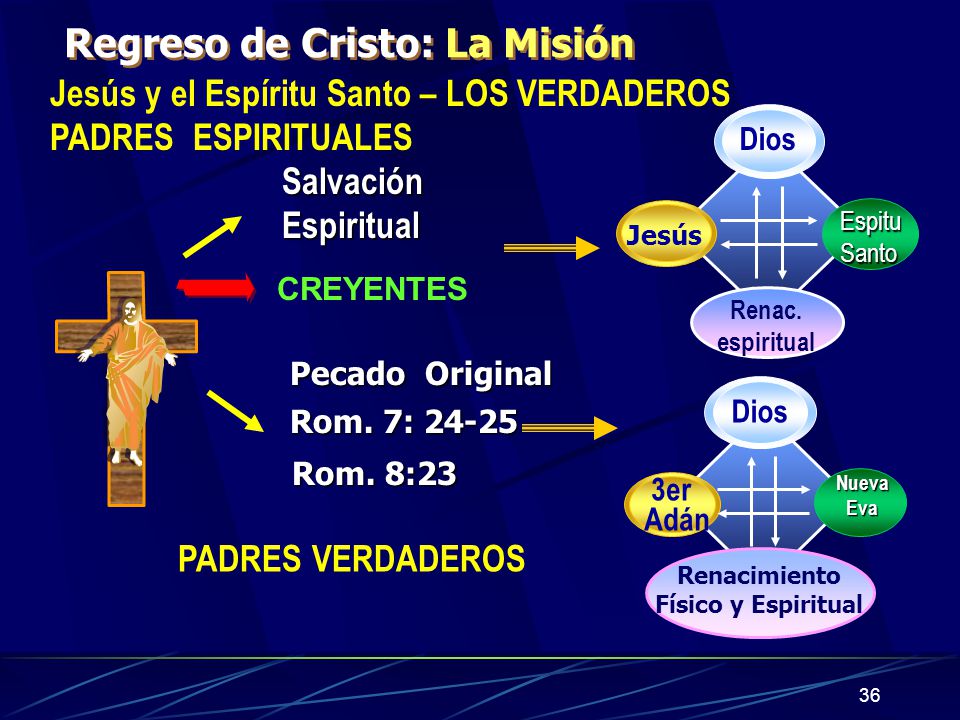 Regreso de Cristo: La Misión

Jesús y el Espíritu Santo – LOS VERDADEROS PADRES ESPIRITUALES

Salvación Espiritual

CREYENTES

Pecado Original

Rom. 7: 24-25

Rom. 8:23

PADRES VERDADEROS

Dios

Jesús

Espitu Santo

Renac. espiritual

Dios

3er Adán

Nueva Eva

Renacimiento Físico y Espiritual

36